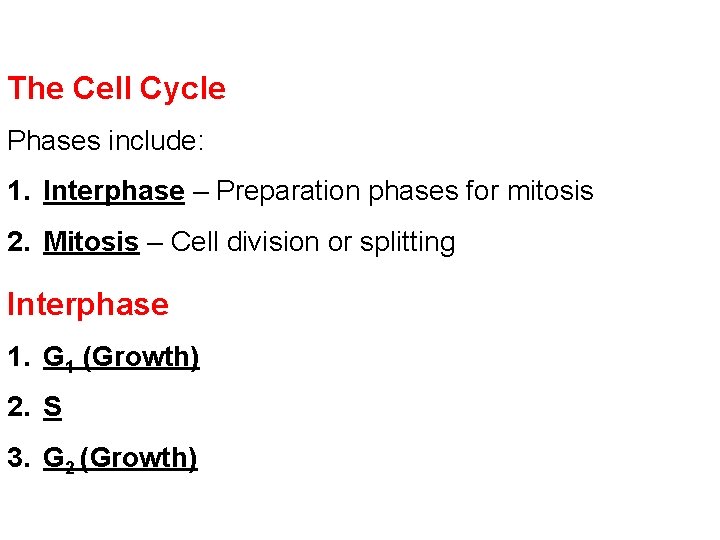 The Cell Cycle

Phases include:

1. Interphase – Preparation phases for mitosis

2. Mitosis – Cell division or splitting

Interphase

1. $G_1$ (Growth)

2. S

3. $G_2$ (Growth)